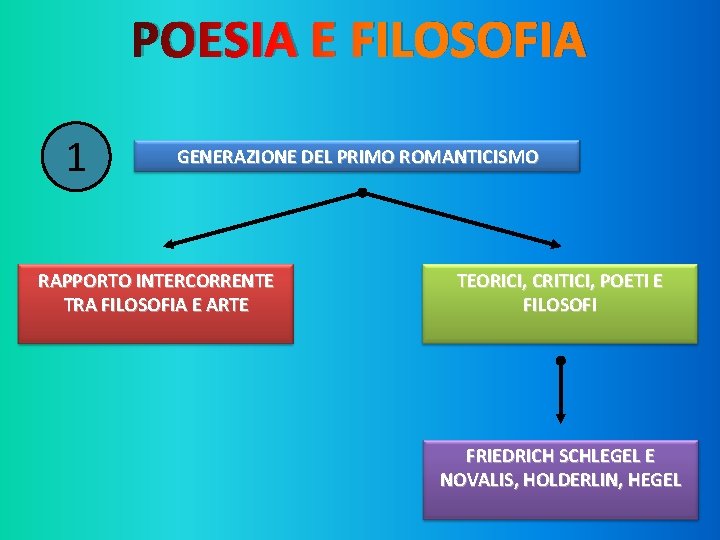 POESIA E FILOSOFIA

1

GENERAZIONE DEL PRIMO ROMANTICISMO

RAPPORTO INTERCORRENTE TRA FILOSOFIA E ARTE

TEORICI, CRITICI, POETI E FILOSOFI

FRIEDRICH SCHLEGEL E NOVALIS, HOLDERLIN, HEGEL